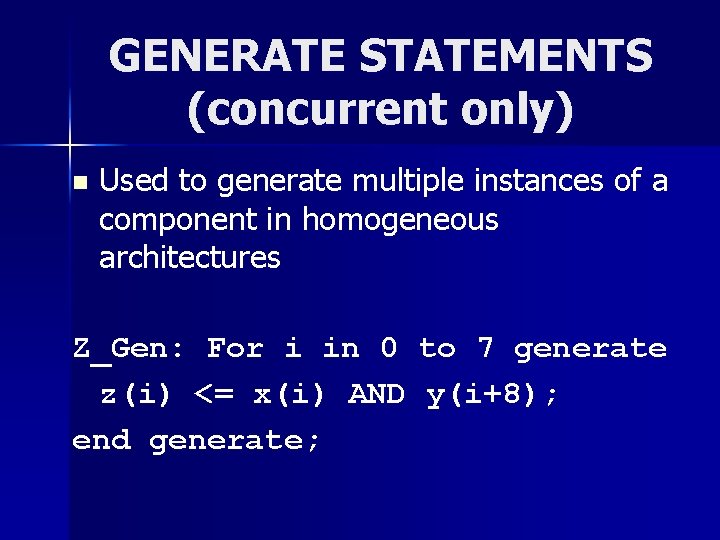 GENERATE STATEMENTS (concurrent only)

Used to generate multiple instances of a component in homogeneous architectures

Z_Gen: For i in 0 to 7 generate
z(i) <= x(i) AND y(i+8);
end generate;